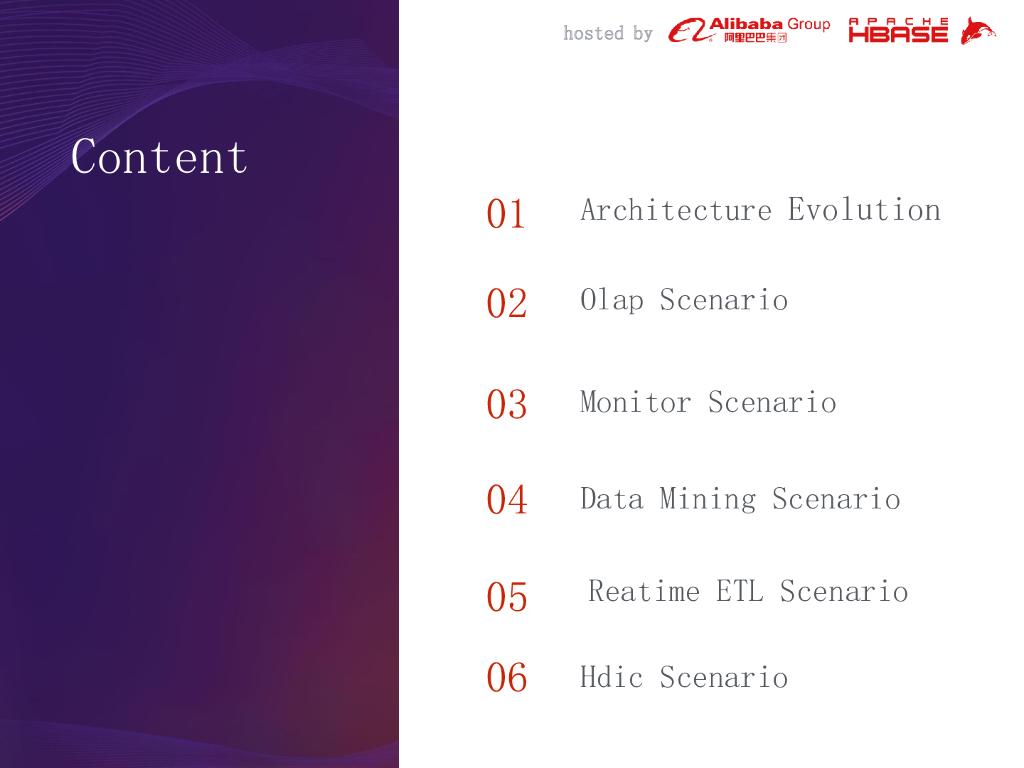 hosted by Alibaba Group 阿里巴巴集团 APACHE HBASE

Content

01 Architecture Evolution

02 Olap Scenario

03 Monitor Scenario

04 Data Mining Scenario

05 Reatime ETL Scenario

06 Hdic Scenario